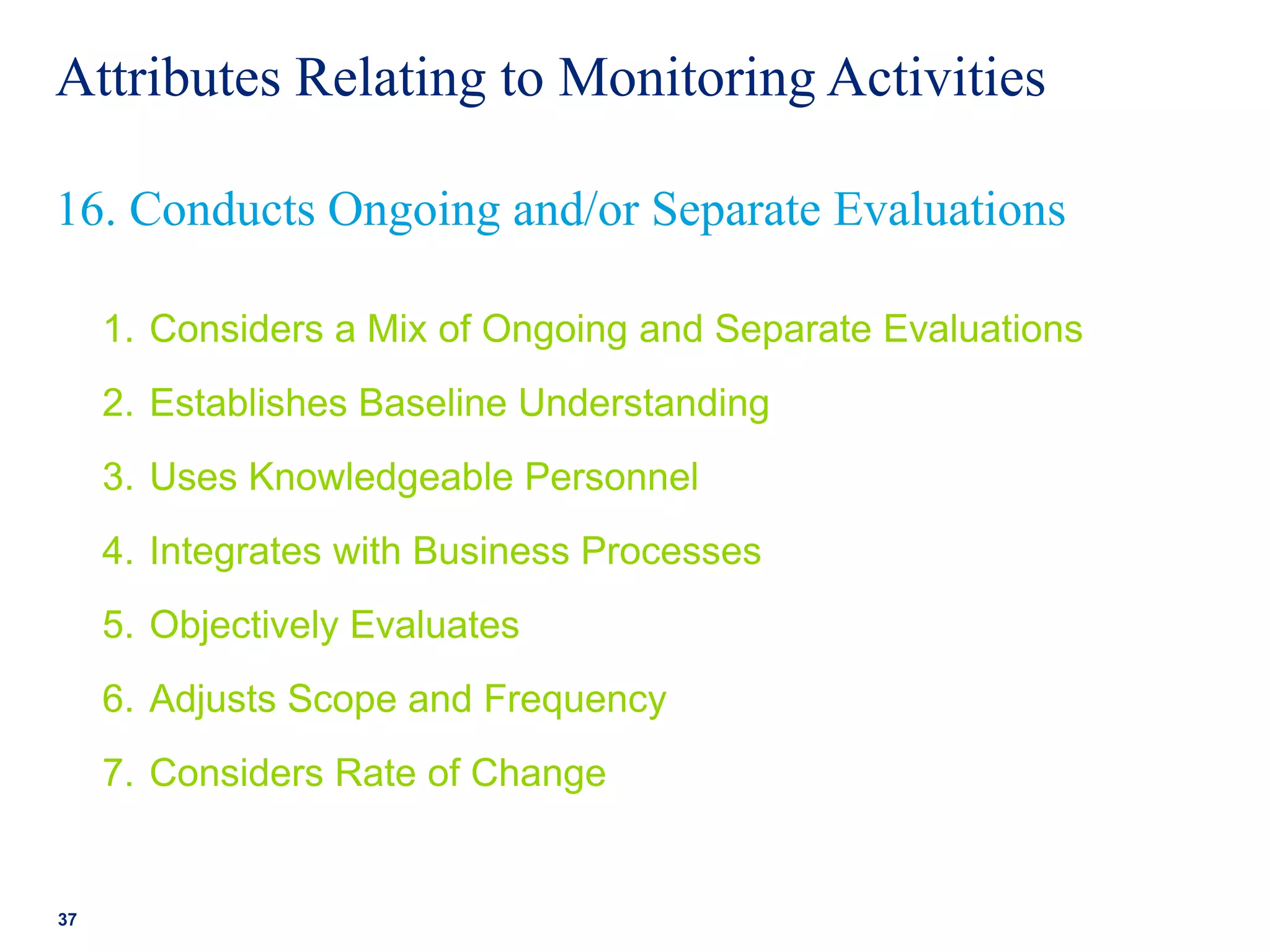 Attributes Relating to Monitoring Activities

16. Conducts Ongoing and/or Separate Evaluations

1. Considers a Mix of Ongoing and Separate Evaluations
2. Establishes Baseline Understanding
3. Uses Knowledgeable Personnel
4. Integrates with Business Processes
5. Objectively Evaluates
6. Adjusts Scope and Frequency
7. Considers Rate of Change

37